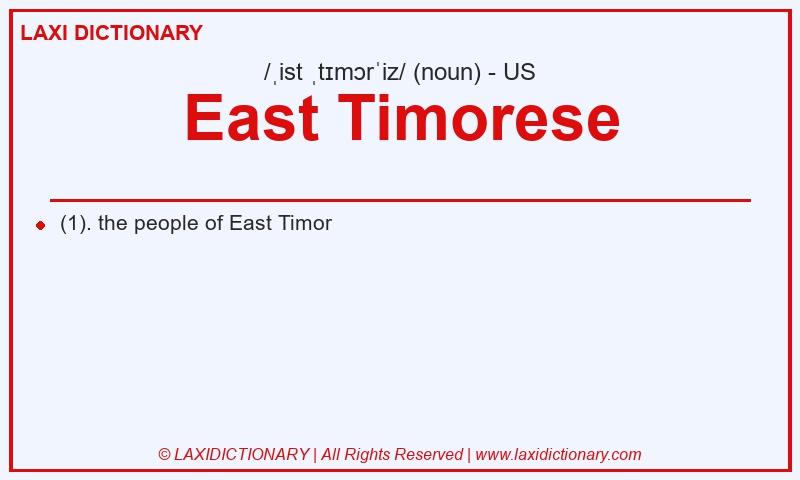 LAXI DICTIONARY

/ˌist ˌtɪmɔrˈiz/ (noun) - US

East Timorese

(1). the people of East Timor

© LAXIDICTIONARY | All Rights Reserved | www.laxidictionary.com